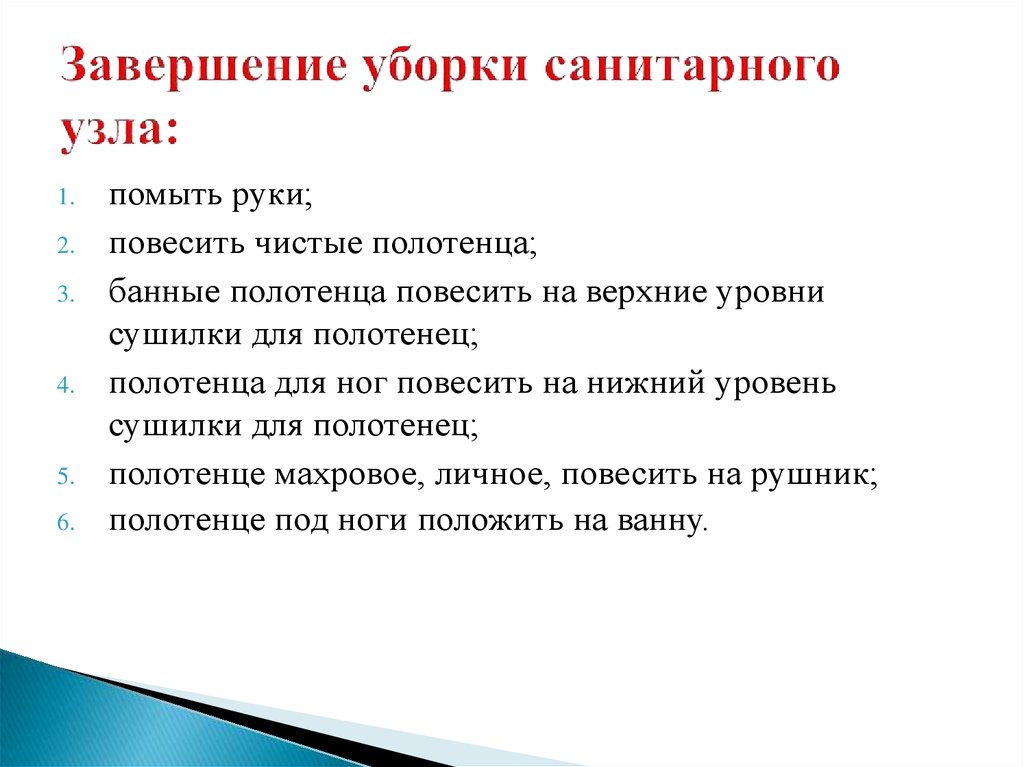 Завершение уборки санитарного узла:

1. помыть руки;
2. повесить чистые полотенца;
3. банные полотенца повесить на верхние уровни сушилки для полотенец;
4. полотенца для ног повесить на нижний уровень сушилки для полотенец;
5. полотенце махровое, личное, повесить на рушник;
6. полотенце под ноги положить на ванну.